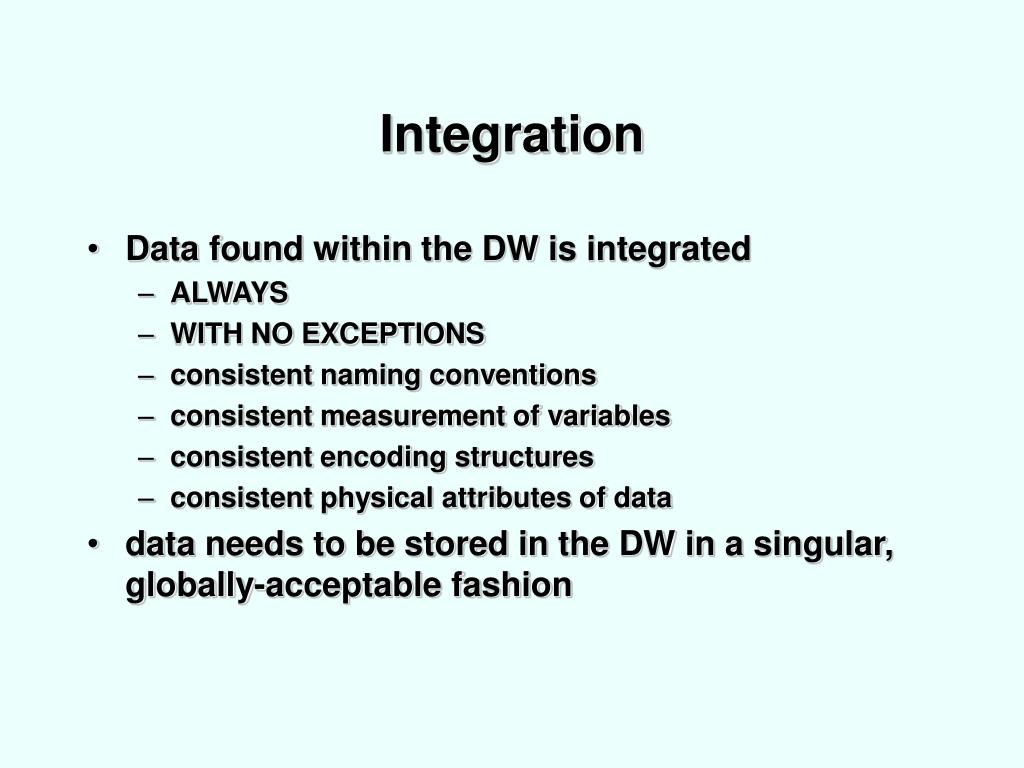 Integration

• Data found within the DW is integrated
– ALWAYS
– WITH NO EXCEPTIONS
– consistent naming conventions
– consistent measurement of variables
– consistent encoding structures
– consistent physical attributes of data
• data needs to be stored in the DW in a singular, globally-acceptable fashion